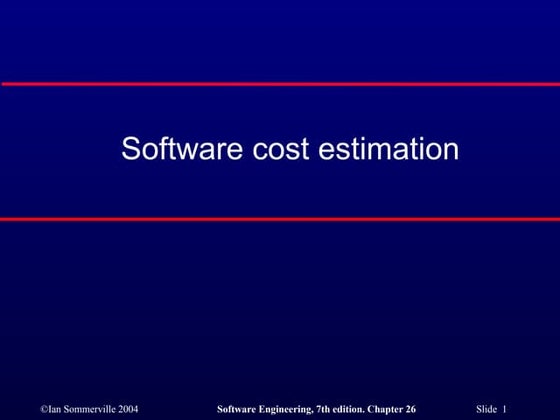 Software cost estimation

©Ian Sommerville 2004 Software Engineering, 7th edition. Chapter 26 Slide 1